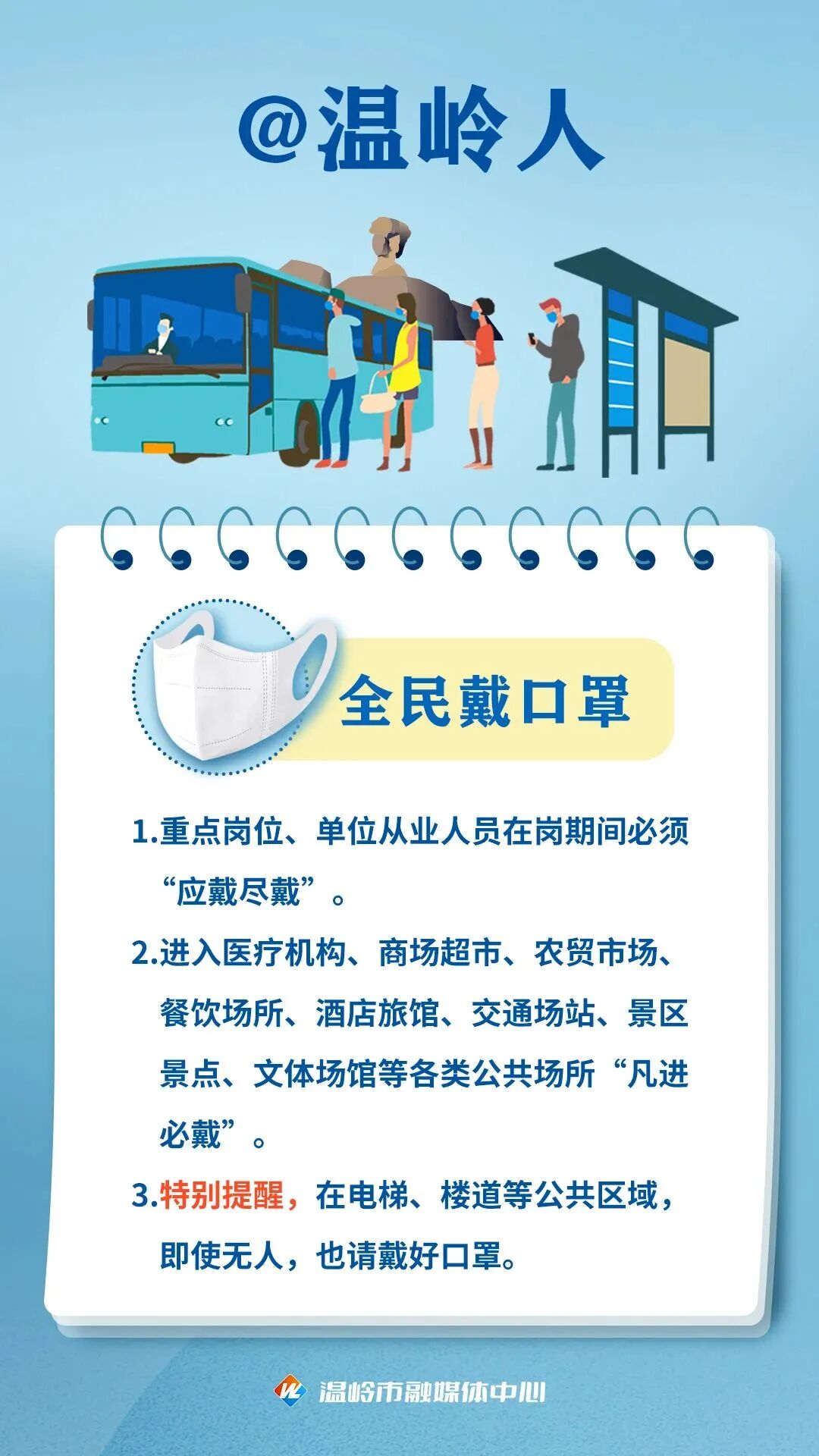 @温岭人

全民戴口罩

1.重点岗位、单位从业人员在岗期间必须“应戴尽戴”。

2.进入医疗机构、商场超市、农贸市场、餐饮场所、酒店旅馆、交通场站、景区景点、文体场馆等各类公共场所“凡进必戴”。

3.特别提醒，在电梯、楼道等公共区域，即使无人，也请戴好口罩。

温岭市融媒体中心